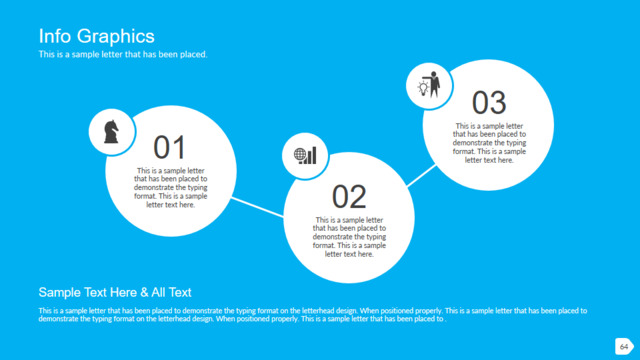 Info Graphics
This is a sample letter that has been placed.

01
This is a sample letter that has been placed to demonstrate the typing format. This is a sample letter text here.

02
This is a sample letter that has been placed to demonstrate the typing format. This is a sample letter text here.

03
This is a sample letter that has been placed to demonstrate the typing format. This is a sample letter text here.

Sample Text Here & All Text
This is a sample letter that has been placed to demonstrate the typing format on the letterhead design. When positioned properly. This is a sample letter that has been placed to demonstrate the typing format on the letterhead design. When positioned properly. This is a sample letter that has been placed to .

64